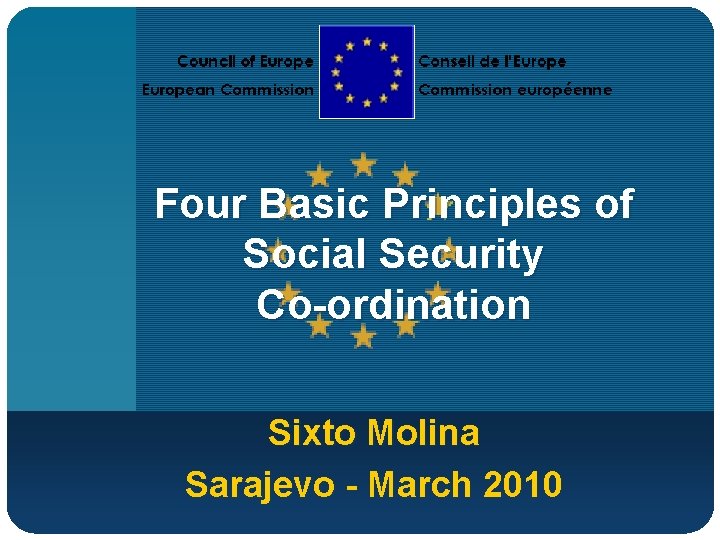 Council of Europe
European Commission

Conseil de l'Europe
Commission européenne

Four Basic Principles of Social Security Co-ordination

Sixto Molina

Sarajevo - March 2010